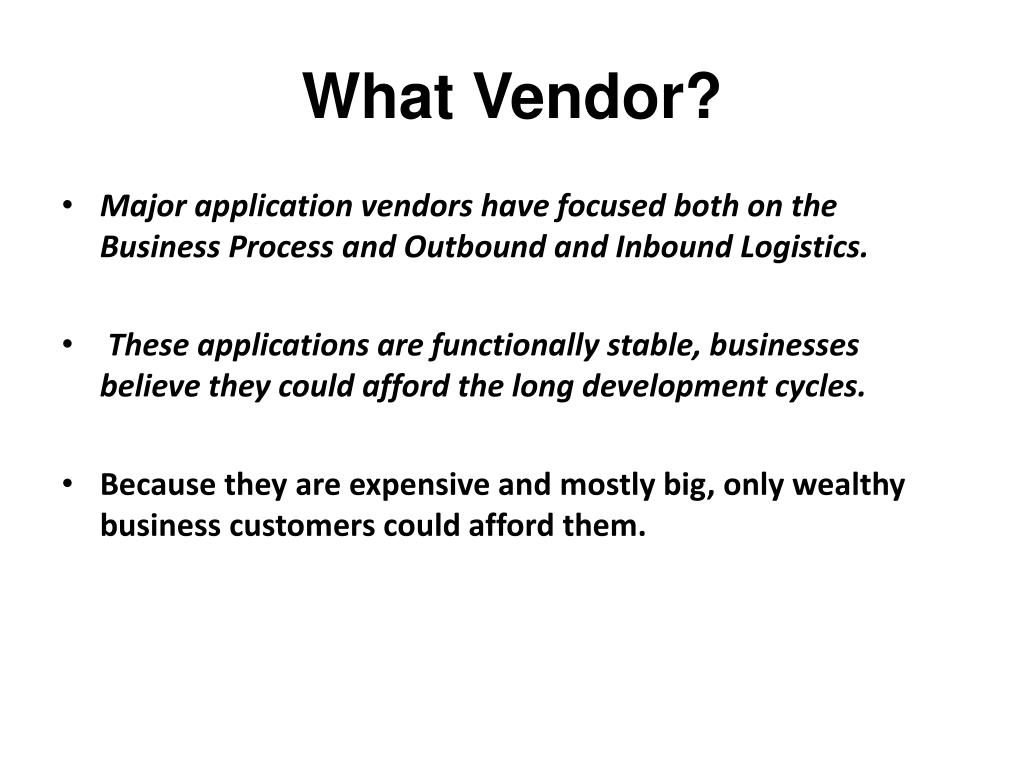 What Vendor?

• Major application vendors have focused both on the Business Process and Outbound and Inbound Logistics.

• These applications are functionally stable, businesses believe they could afford the long development cycles.

• Because they are expensive and mostly big, only wealthy business customers could afford them.